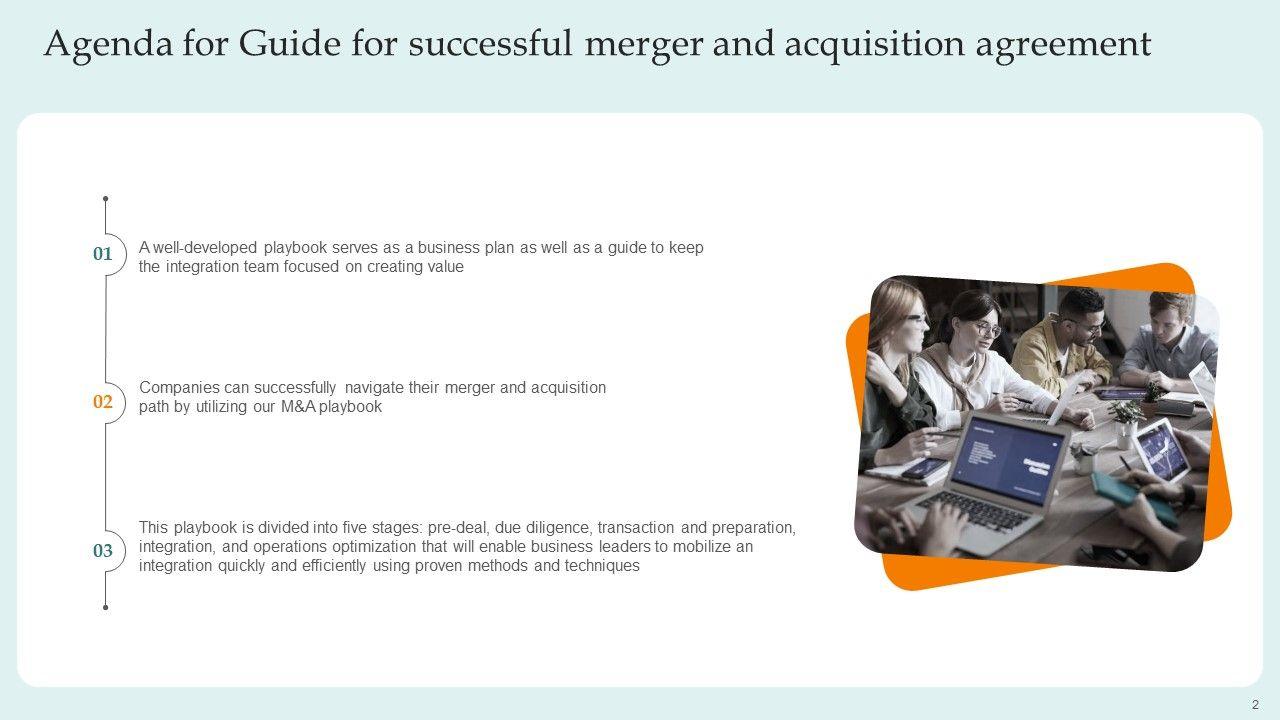 Agenda for Guide for successful merger and acquisition agreement

01
A well-developed playbook serves as a business plan as well as a guide to keep the integration team focused on creating value

02
Companies can successfully navigate their merger and acquisition path by utilizing our M&A playbook

03
This playbook is divided into five stages: pre-deal, due diligence, transaction and preparation, integration, and operations optimization that will enable business leaders to mobilize an integration quickly and efficiently using proven methods and techniques

2